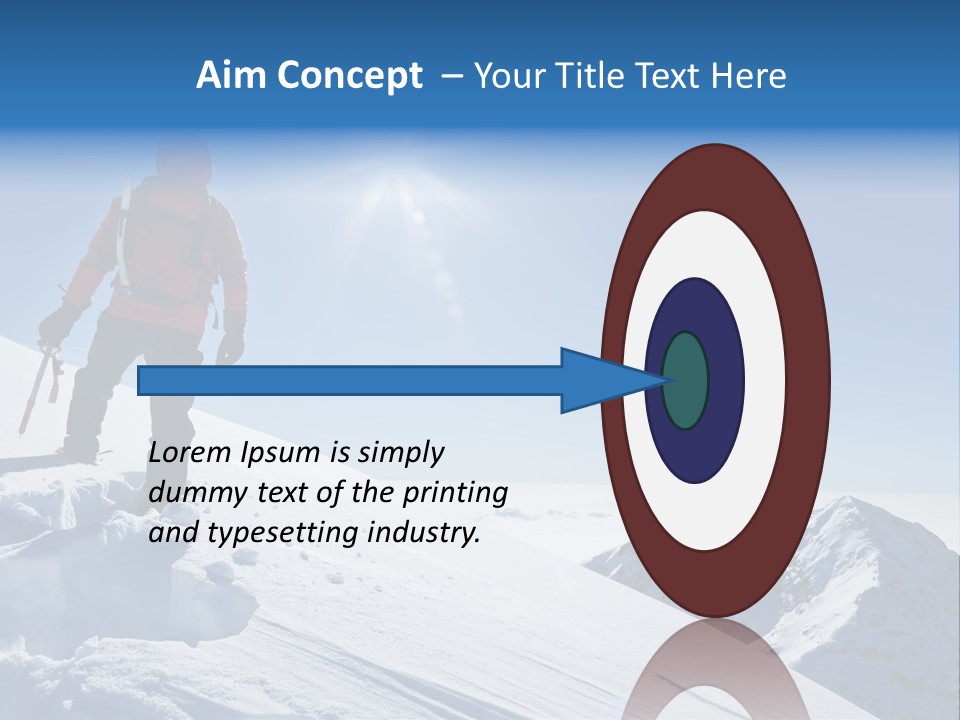 Aim Concept – Your Title Text Here

Lorem Ipsum is simply dummy text of the printing and typesetting industry.